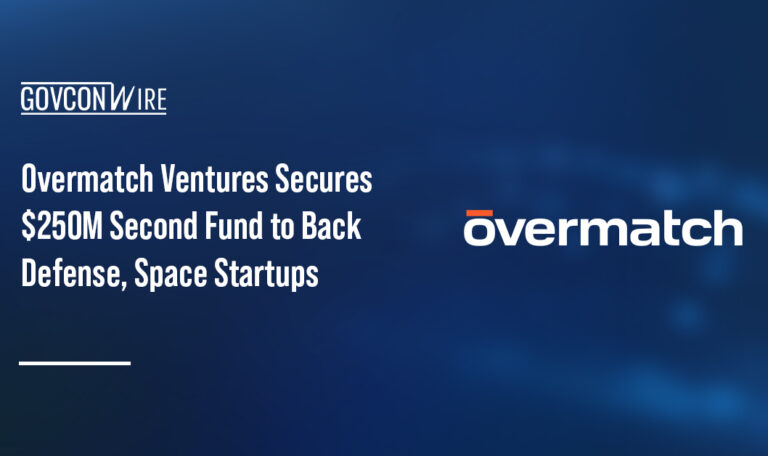 GOVCONWIRE

Overmatch Ventures Secures $250M Second Fund to Back Defense, Space Startups

overmatch